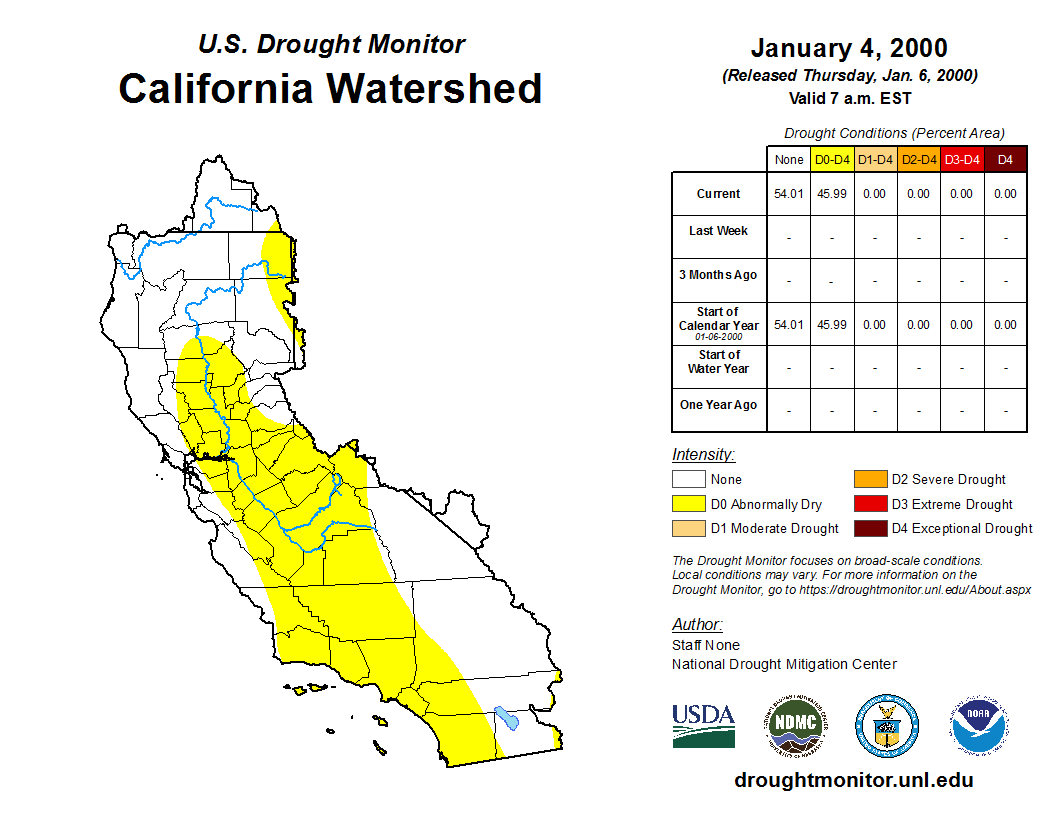 U.S. Drought Monitor
California Watershed

January 4, 2000
(Released Thursday, Jan. 6, 2000)
Valid 7 a.m. EST

Drought Conditions (Percent Area)

| | None | D0-D4 | D1-D4 | D2-D4 | D3-D4 | D4 |
|---|---|---|---|---|---|---|
| Current | 54.01 | 45.99 | 0.00 | 0.00 | 0.00 | 0.00 |
| Last Week | - | - | - | - | - | - |
| 3 Months Ago | - | - | - | - | - | - |
| Start of Calendar Year 01-06-2000 | 54.01 | 45.99 | 0.00 | 0.00 | 0.00 | 0.00 |
| Start of Water Year | - | - | - | - | - | - |
| One Year Ago | - | - | - | - | - | - |

Intensity:
None
D0 Abnormally Dry
D1 Moderate Drought
D2 Severe Drought
D3 Extreme Drought
D4 Exceptional Drought

The Drought Monitor focuses on broad-scale conditions. Local conditions may vary. For more information on the Drought Monitor, go to https://droughtmonitor.unl.edu/About.aspx

Author:
Staff None
National Drought Mitigation Center

USDA
NDMC
NOAA

droughtmonitor.unl.edu